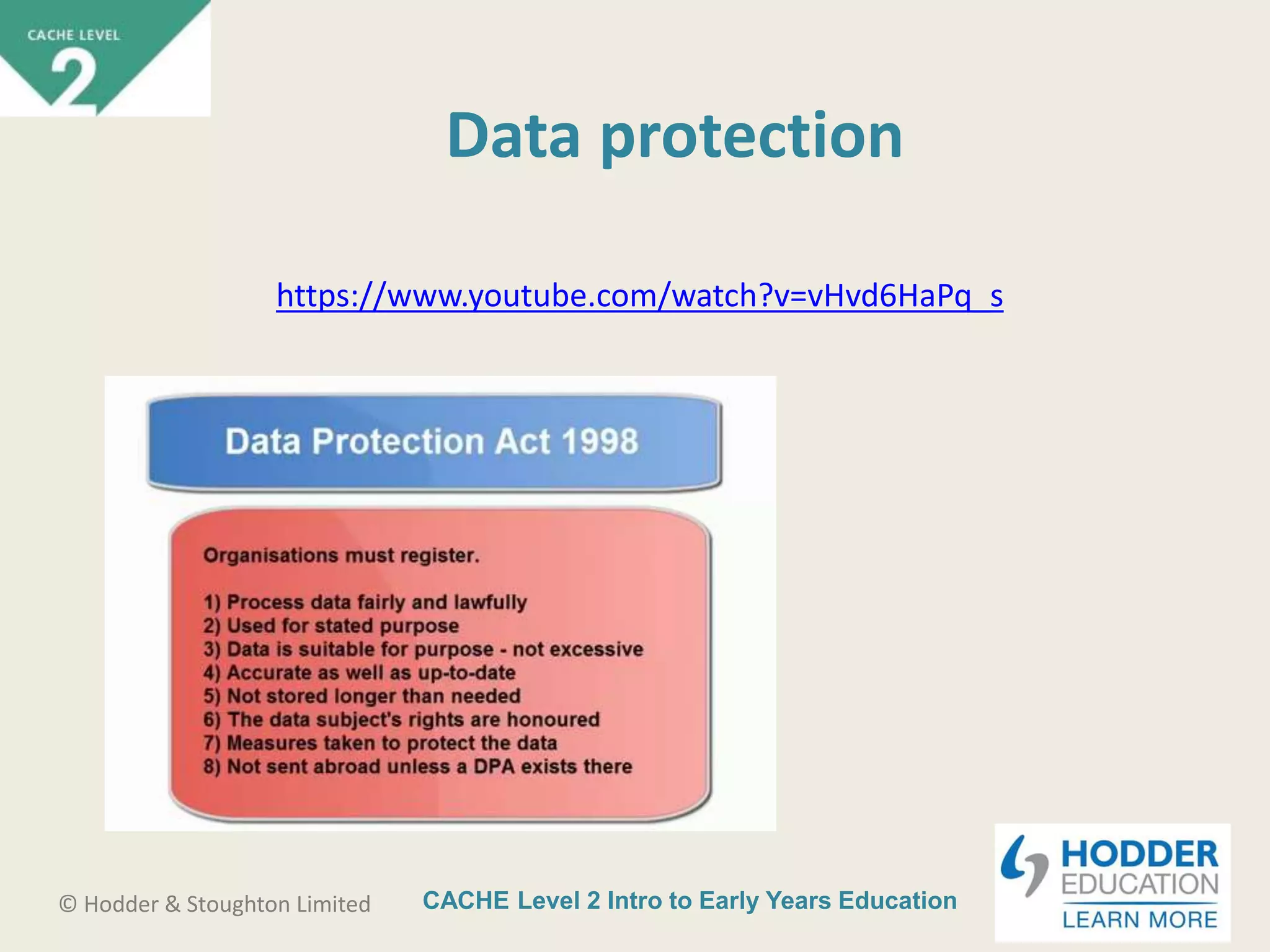 CACHE LEVEL
2

Data protection

https://www.youtube.com/watch?v=vHvd6HaPq_s

Data Protection Act 1998

Organisations must register.

1) Process data fairly and lawfully
2) Used for stated purpose
3) Data is suitable for purpose - not excessive
4) Accurate as well as up-to-date
5) Not stored longer than needed
6) The data subject's rights are honoured
7) Measures taken to protect the data
8) Not sent abroad unless a DPA exists there

© Hodder & Stoughton Limited

CACHE Level 2 Intro to Early Years Education

HODDER EDUCATION
LEARN MORE